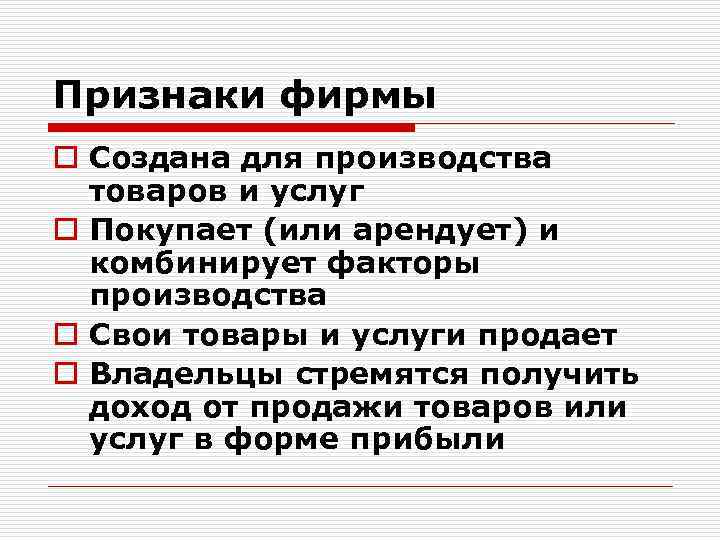 Признаки фирмы

Создана для производства товаров и услуг

Покупает (или арендует) и комбинирует факторы производства

Свои товары и услуги продает

Владельцы стремятся получить доход от продажи товаров или услуг в форме прибыли